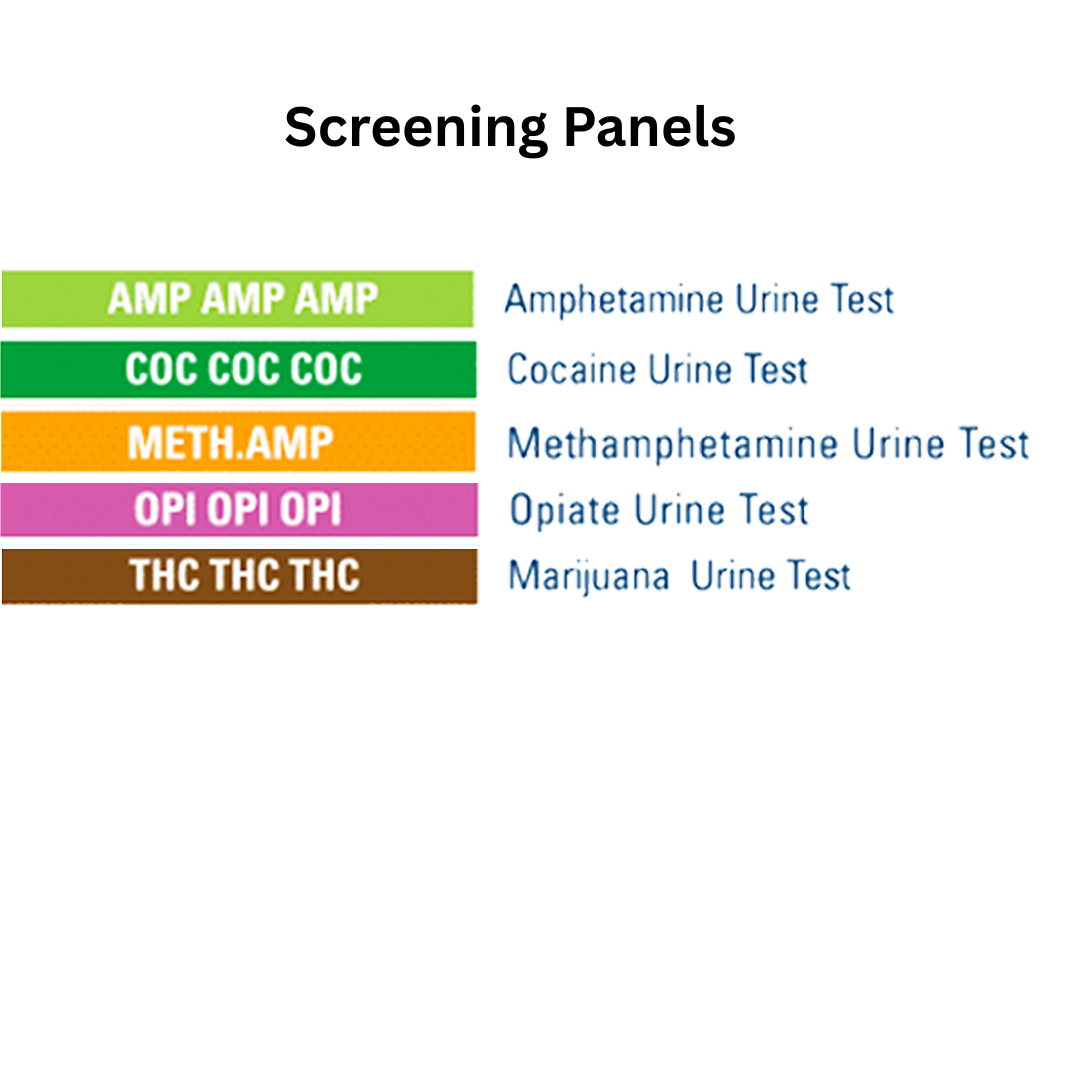 Screening Panels

AMP AMP AMP Amphetamine Urine Test

COC COC COC Cocaine Urine Test

METH.AMP Methamphetamine Urine Test

OPI OPI OPI Opiate Urine Test

THC THC THC Marijuana Urine Test